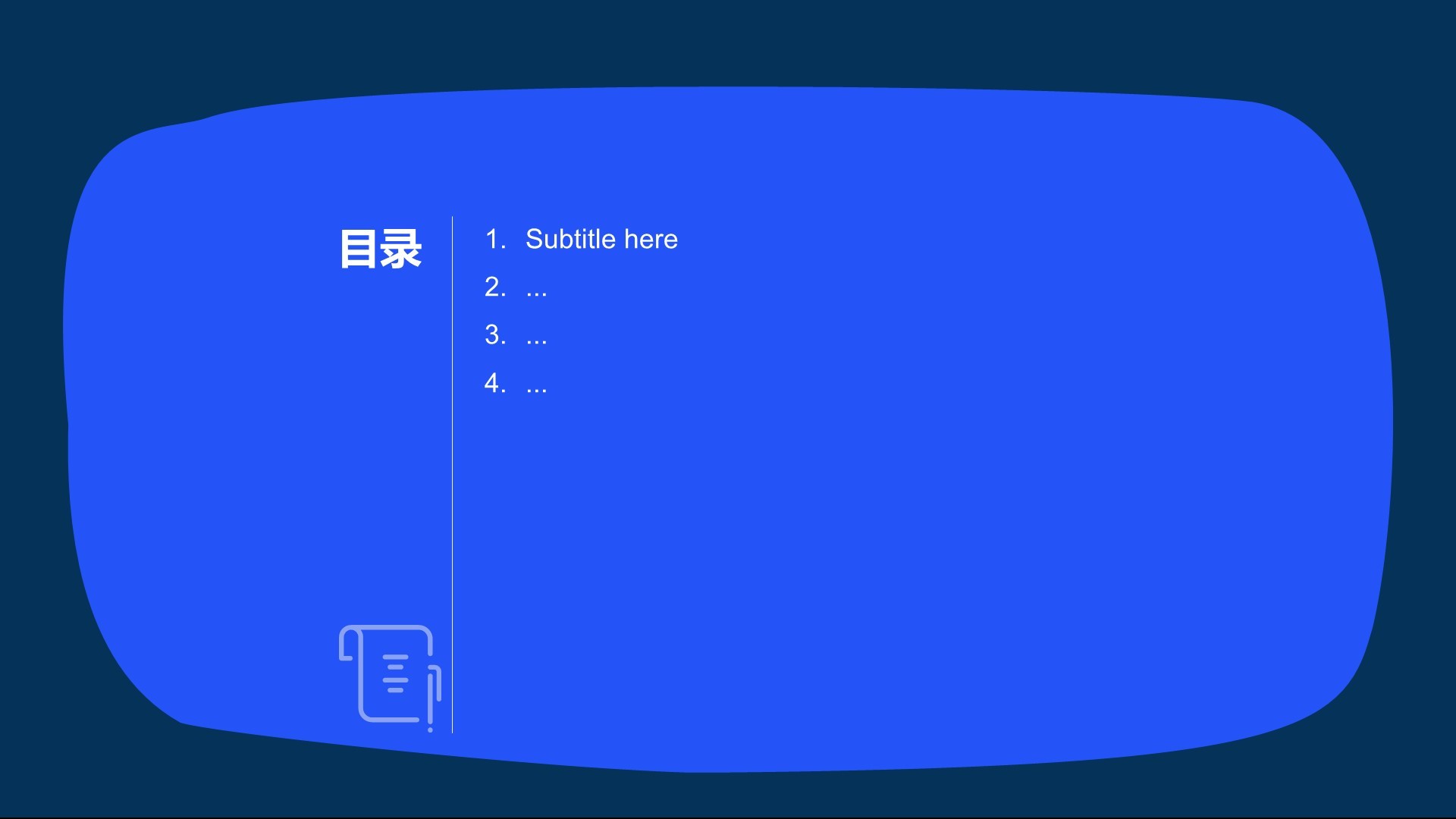 目录

1. Subtitle here
2. ...
3. ...
4. ...